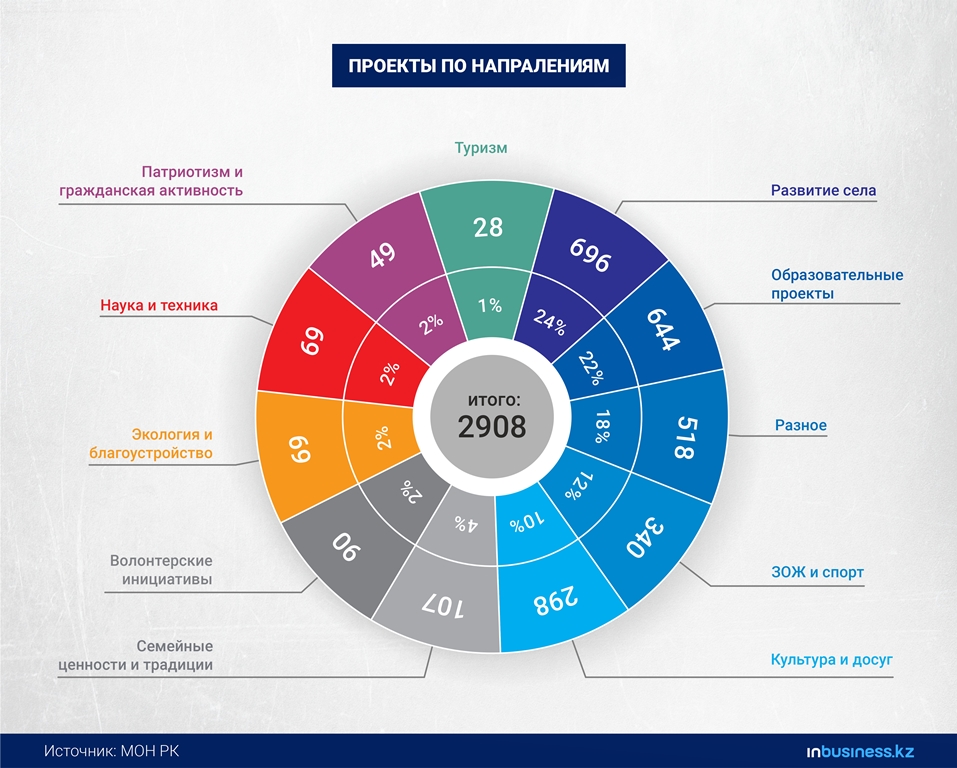 ПРОЕКТЫ ПО НАПРАЛЕНИЯМ

Туризм
28
1%

Развитие села
696
24%

Образовательные проекты
644
22%

Разное
518
18%

ЗОЖ и спорт
340
12%

Культура и досуг
298
10%

Семейные ценности и традиции
107
4%

Волонтерские инициативы
90
2%

Экология и благоустройство
69
2%

Наука и техника
69
2%

Патриотизм и гражданская активность
49
2%

итого:
2908

Источник: МОН РК
inbusiness.kz